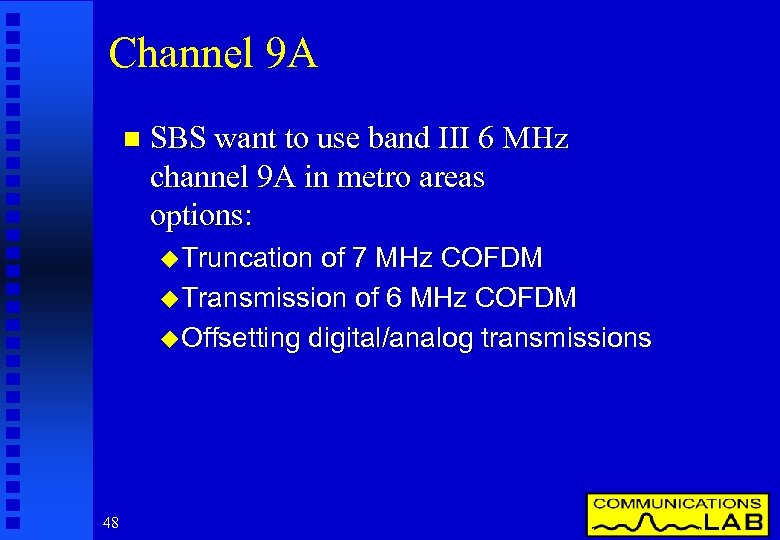 Channel 9A

SBS want to use band III 6 MHz channel 9A in metro areas options:

Truncation of 7 MHz COFDM

Transmission of 6 MHz COFDM

Offsetting digital/analog transmissions

48

COMMUNICATIONS LAB